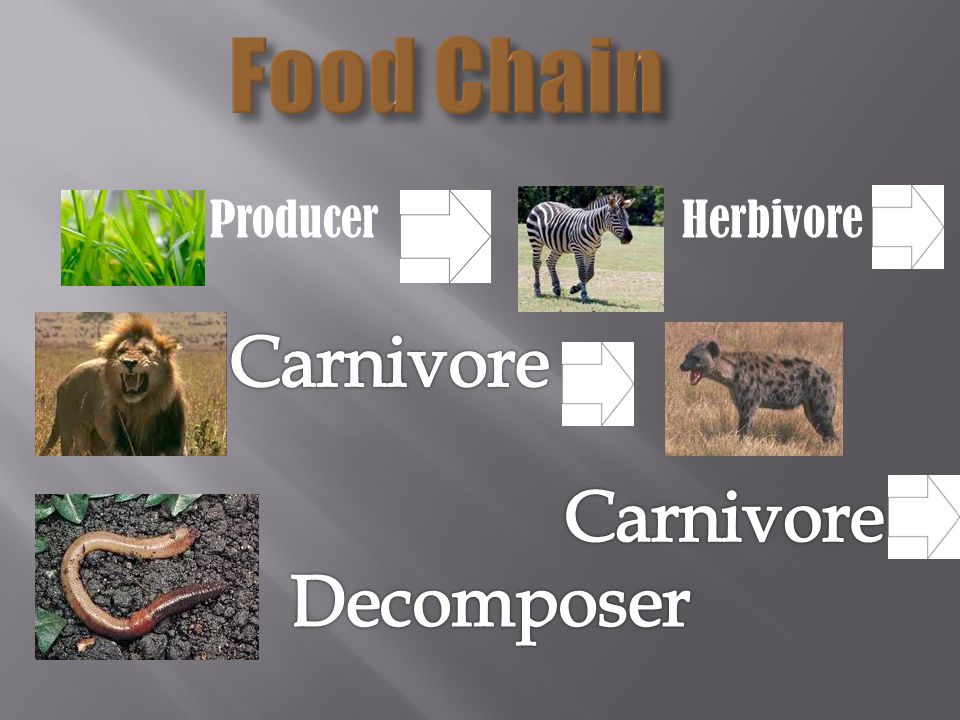 Food Chain

Producer

Herbivore

Carnivore

Carnivore

Decomposer